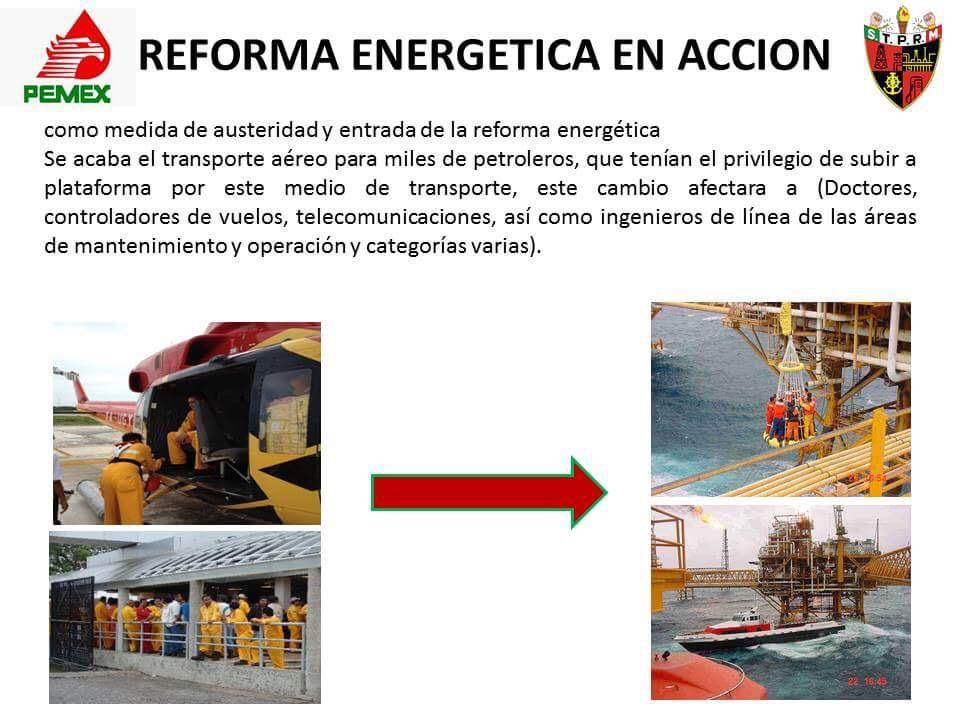 PEMEX

REFORMA ENERGETICA EN ACCION

S.T.P.R.M

como medida de austeridad y entrada de la reforma energética
Se acaba el transporte aéreo para miles de petroleros, que tenían el privilegio de subir a plataforma por este medio de transporte, este cambio afectara a (Doctores, controladores de vuelos, telecomunicaciones, así como ingenieros de línea de las áreas de mantenimiento y operación y categorías varias).

22 16:45